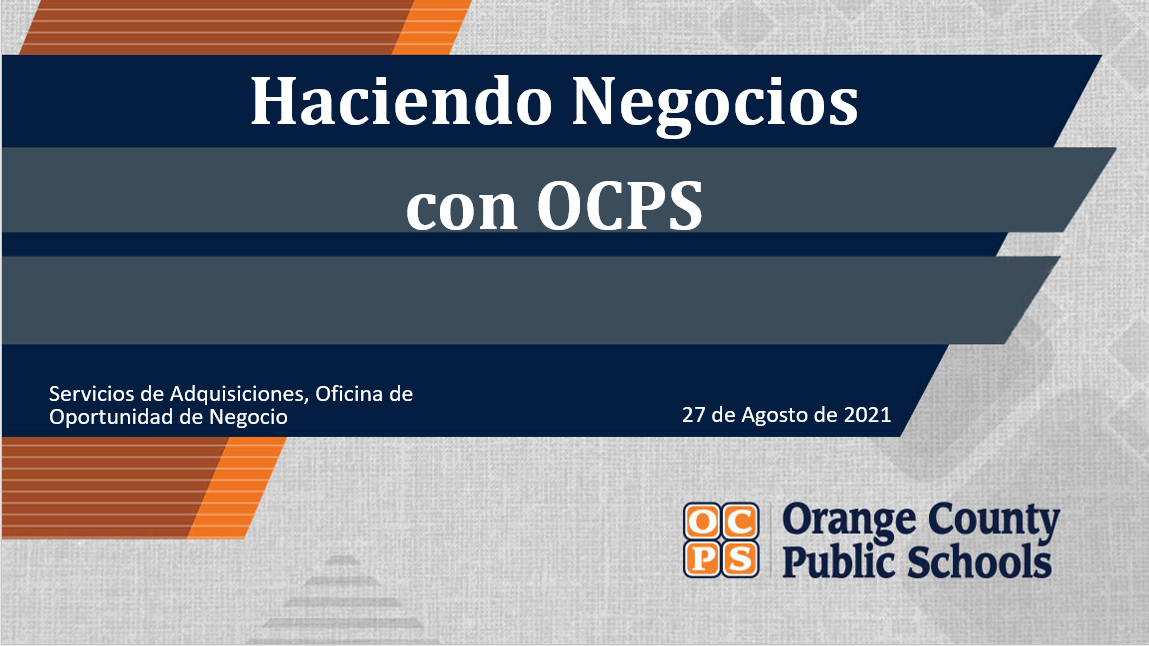 Haciendo Negocios

con OCPS

Servicios de Adquisiciones, Oficina de Oportunidad de Negocio

27 de Agosto de 2021

OCPS Orange County Public Schools